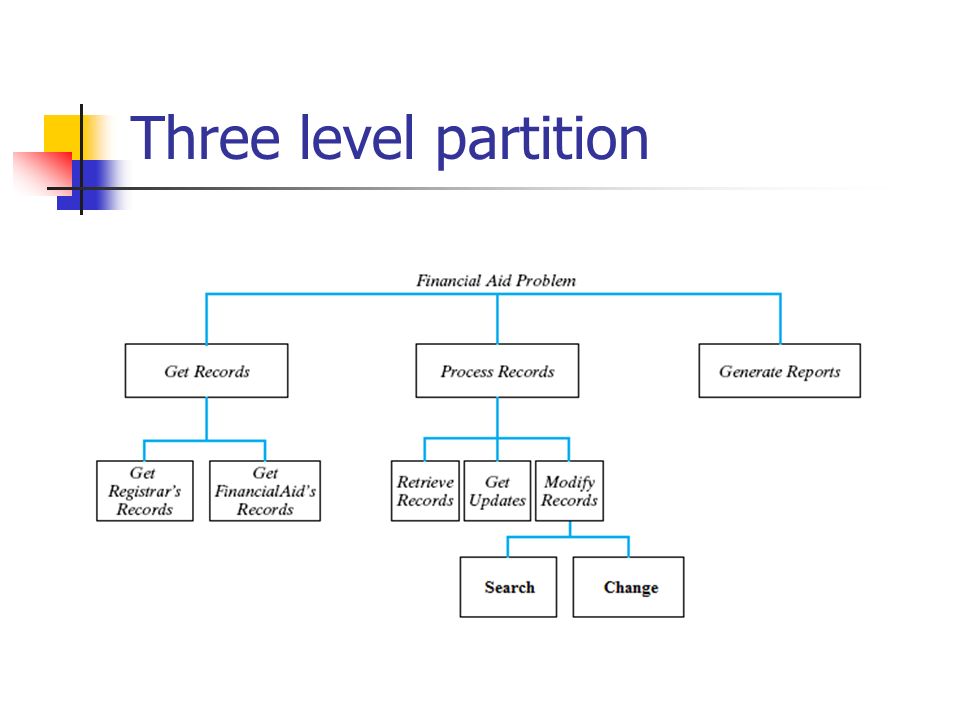 Three level partition

Financial Aid Problem

Get Records

Process Records

Generate Reports

Get Registrar's Records

Get FinancialAid's Records

Retrieve Records

Get Updates

Modify Records

Search

Change